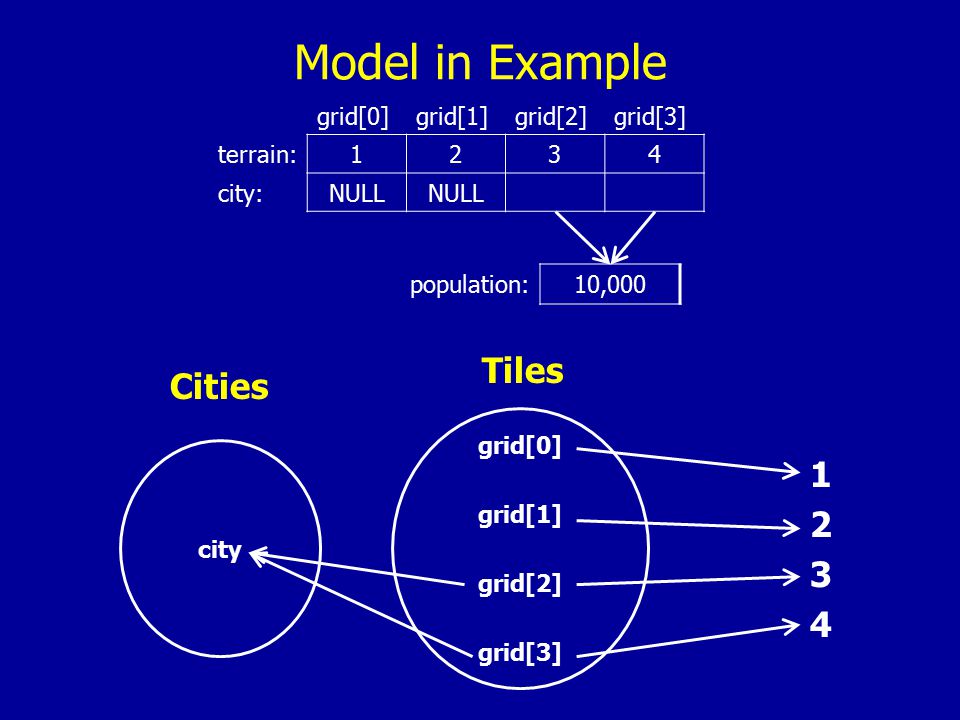 Model in Example

| | grid[0] | grid[1] | grid[2] | grid[3] |
|---|---|---|---|---|
| terrain: | 1 | 2 | 3 | 4 |
| city: | NULL | NULL | | |

population: 10,000

Cities

city

Tiles

grid[0]

grid[1]

grid[2]

grid[3]

1

2

3

4